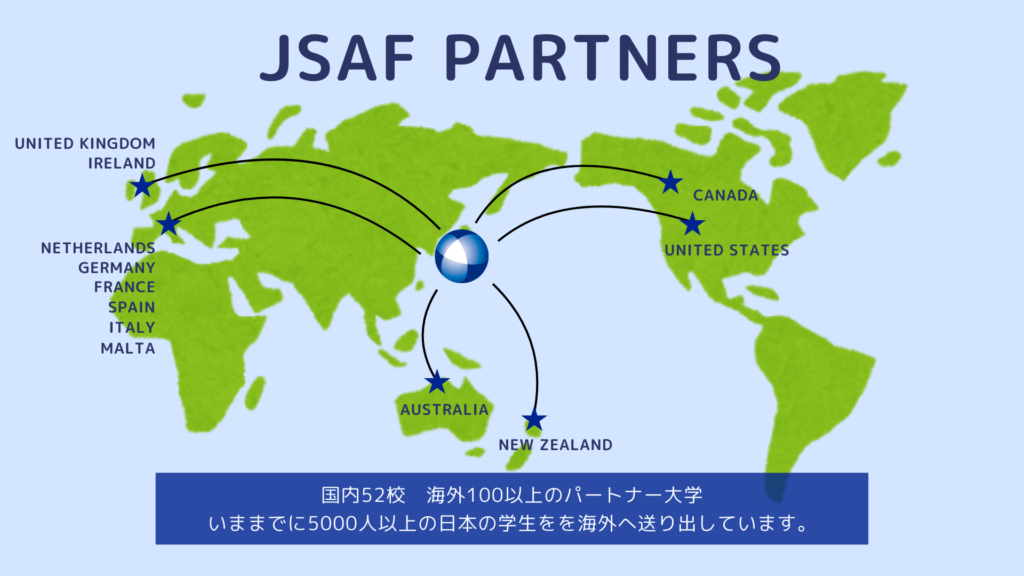 JSAF PARTNERS

UNITED KINGDOM
IRELAND

NETHERLANDS
GERMANY
FRANCE
SPAIN
ITALY
MALTA

CANADA

UNITED STATES

AUSTRALIA

NEW ZEALAND

国内52校　海外100以上のパートナー大学
いままでに5000人以上の日本の学生をを海外へ送り出しています。